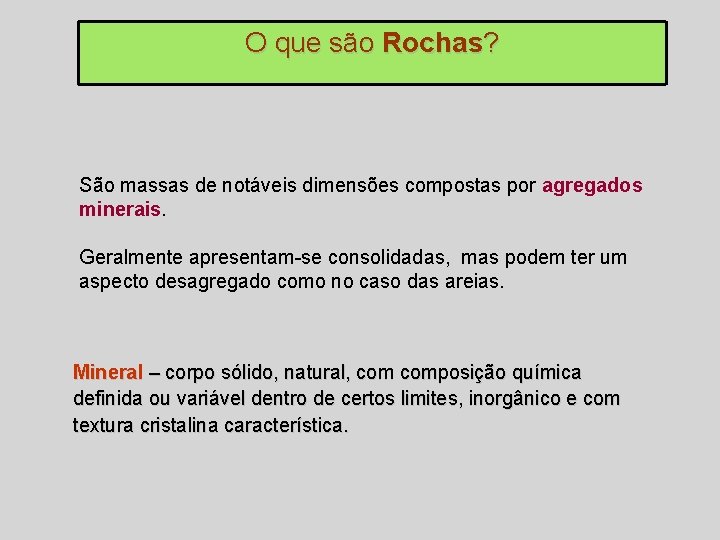 O que são Rochas?

São massas de notáveis dimensões compostas por agregados minerais.

Geralmente apresentam-se consolidadas, mas podem ter um aspecto desagregado como no caso das areias.

Mineral – corpo sólido, natural, com composição química definida ou variável dentro de certos limites, inorgânico e com textura cristalina característica.